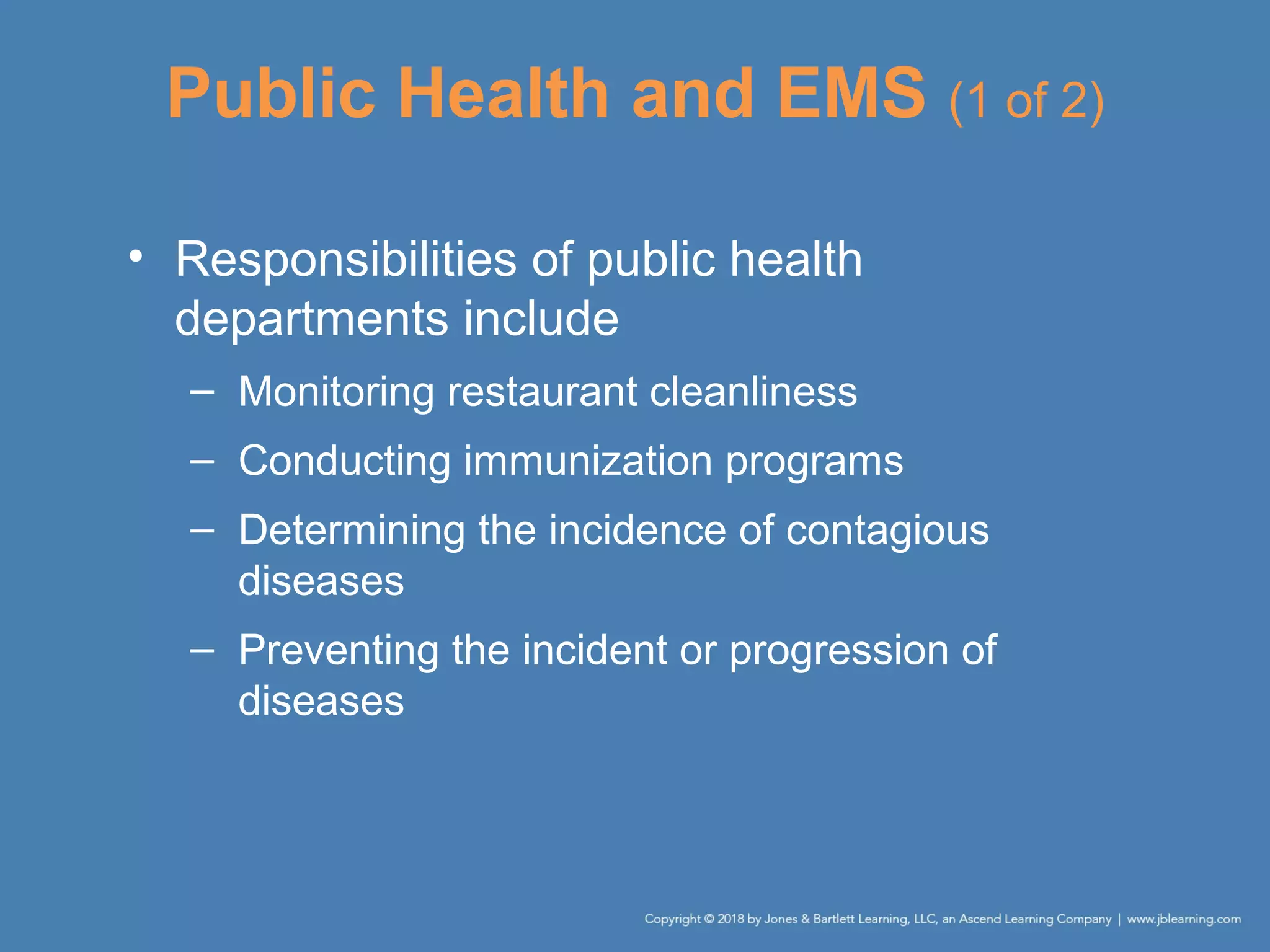 Public Health and EMS (1 of 2)

• Responsibilities of public health departments include

– Monitoring restaurant cleanliness

– Conducting immunization programs

– Determining the incidence of contagious diseases

– Preventing the incident or progression of diseases

Copyright © 2018 by Jones & Bartlett Learning, LLC, an Ascend Learning Company | www.jblearning.com